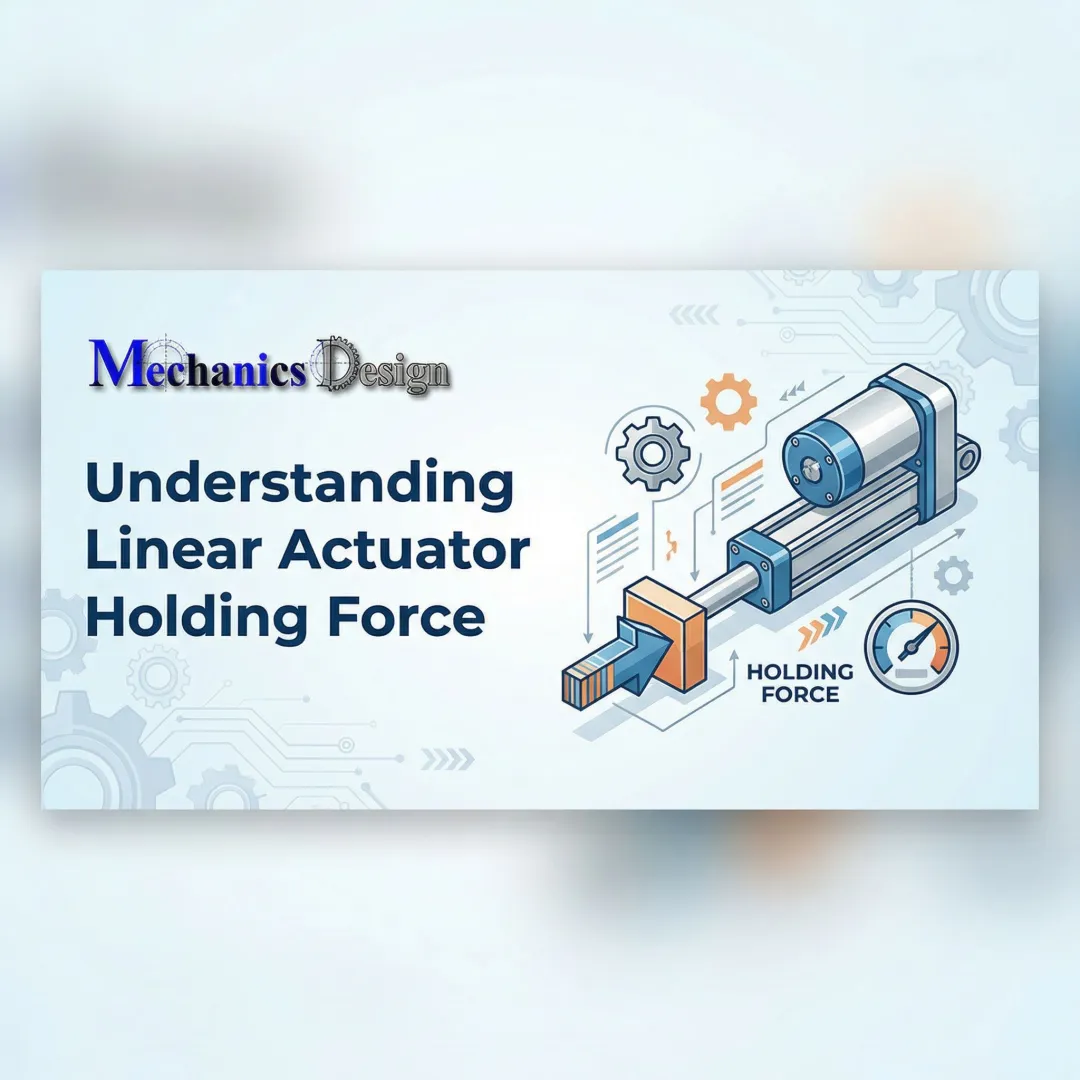 Mechanics Design

Understanding Linear Actuator Holding Force

HOLDING FORCE